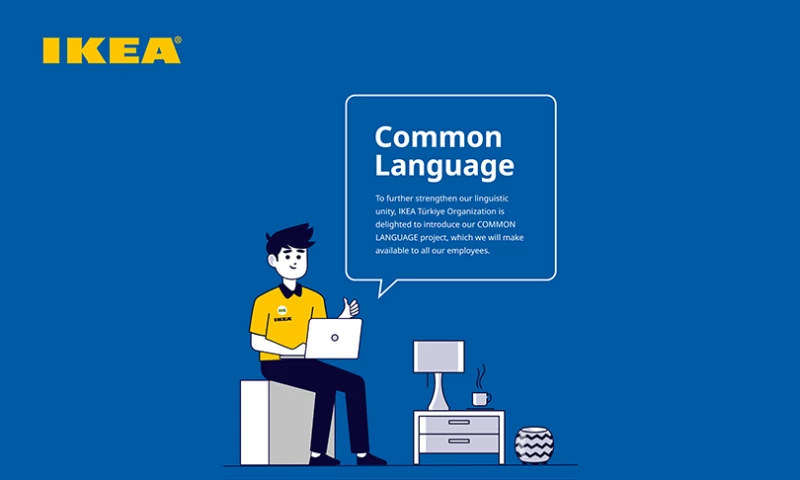 IKEA®

Common Language

To further strengthen our linguistic unity, IKEA Türkiye Organization is delighted to introduce our COMMON LANGUAGE project, which we will make available to all our employees.

IKEA